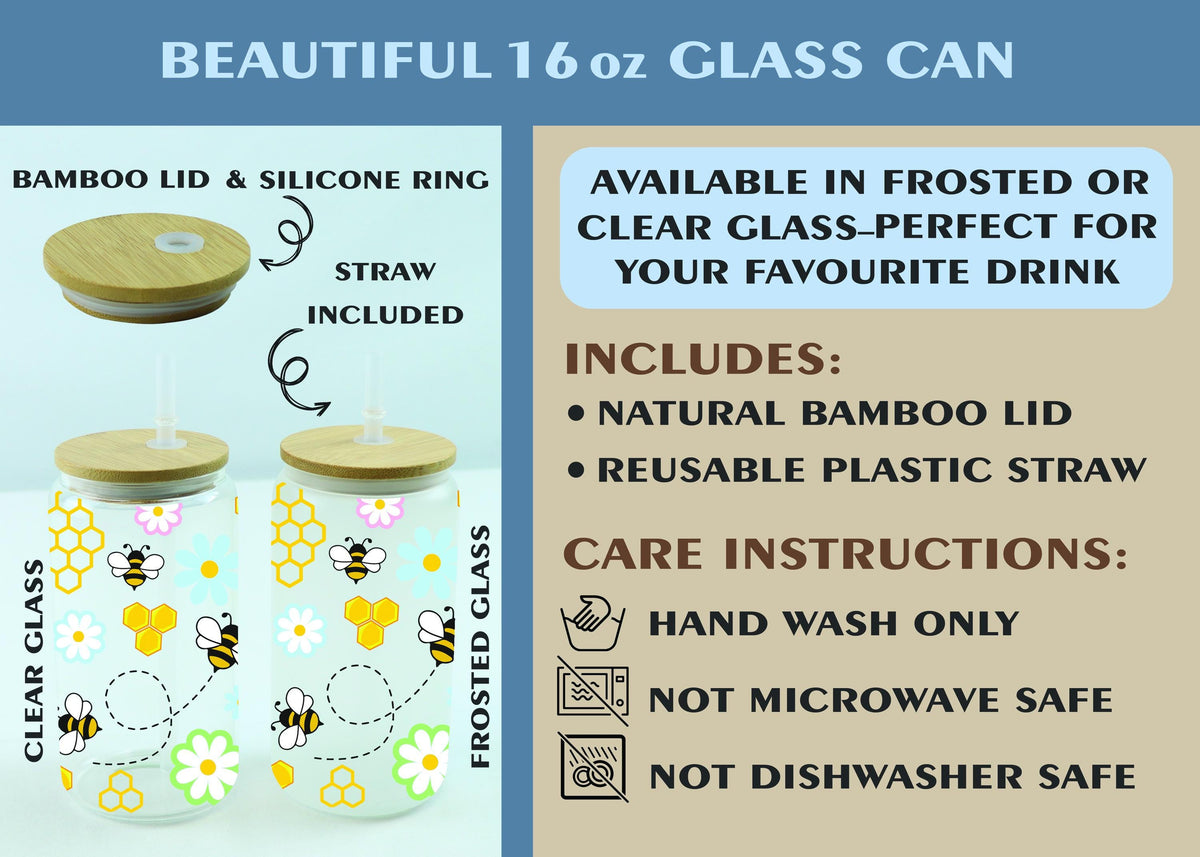 BEAUTIFUL 16 oz GLASS CAN

BAMBOO LID & SILICONE RING

STRAW INCLUDED

CLEAR GLASS

FROSTED GLASS

AVAILABLE IN FROSTED OR CLEAR GLASS–PERFECT FOR YOUR FAVOURITE DRINK

INCLUDES:
• NATURAL BAMBOO LID
• REUSABLE PLASTIC STRAW

CARE INSTRUCTIONS:
HAND WASH ONLY
NOT MICROWAVE SAFE
NOT DISHWASHER SAFE